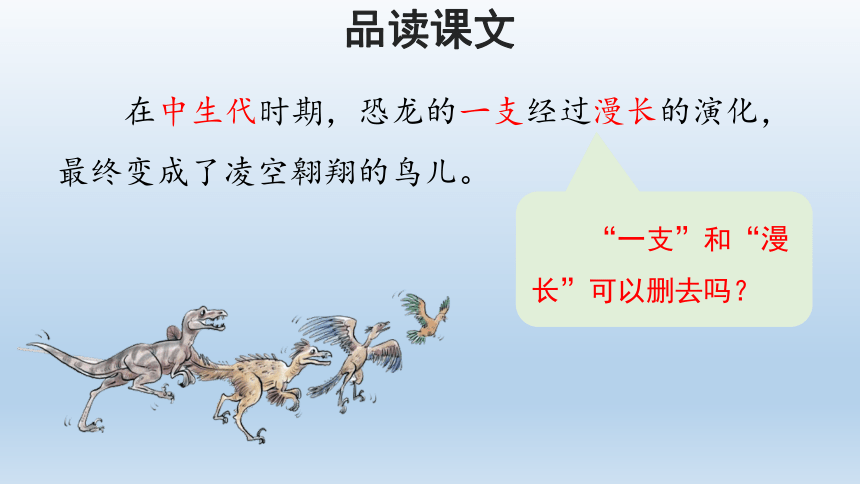 品读课文

在中生代时期，恐龙的一支经过漫长的演化，最终变成了凌空翱翔的鸟儿。

“一支”和“漫长”可以删去吗？